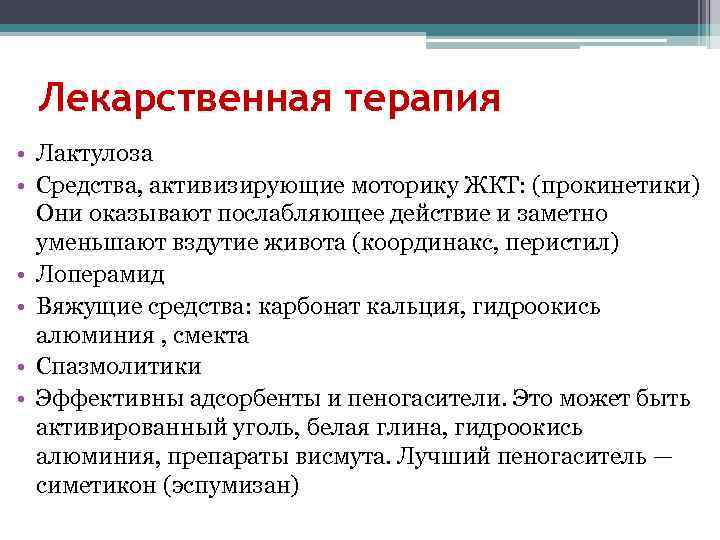 Лекарственная терапия

• Лактулоза
• Средства, активизирующие моторику ЖКТ: (прокинетики) Они оказывают послабляющее действие и заметно уменьшают вздутие живота (координакс, перистил)
• Лоперамид
• Вяжущие средства: карбонат кальция, гидроокись алюминия , смекта
• Спазмолитики
• Эффективны адсорбенты и пеногасители. Это может быть активированный уголь, белая глина, гидроокись алюминия, препараты висмута. Лучший пеногаситель — симетикон (эспумизан)